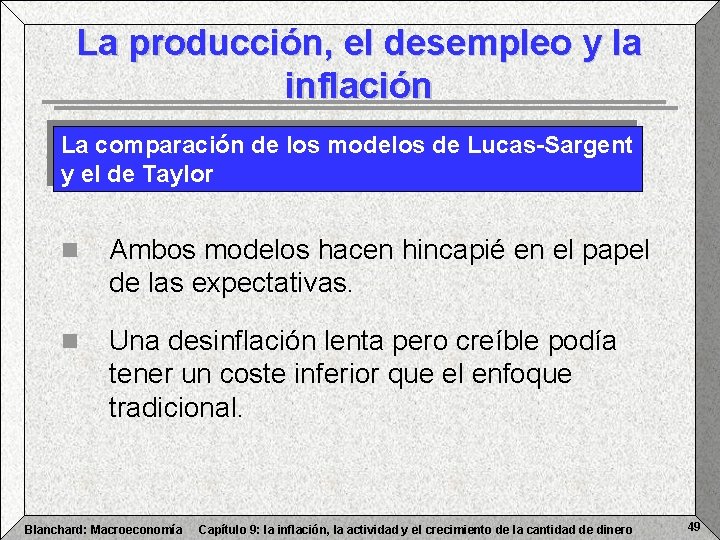 La producción, el desempleo y la inflación

La comparación de los modelos de Lucas-Sargent y el de Taylor

Ambos modelos hacen hincapié en el papel de las expectativas.

Una desinflación lenta pero creíble podía tener un coste inferior que el enfoque tradicional.

Blanchard: Macroeconomía Capítulo 9: la inflación, la actividad y el crecimiento de la cantidad de dinero 49